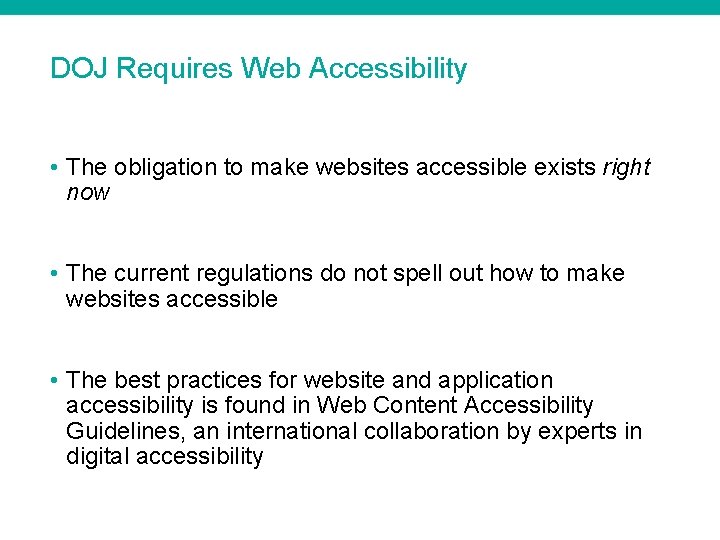 DOJ Requires Web Accessibility

• The obligation to make websites accessible exists right now

• The current regulations do not spell out how to make websites accessible

• The best practices for website and application accessibility is found in Web Content Accessibility Guidelines, an international collaboration by experts in digital accessibility